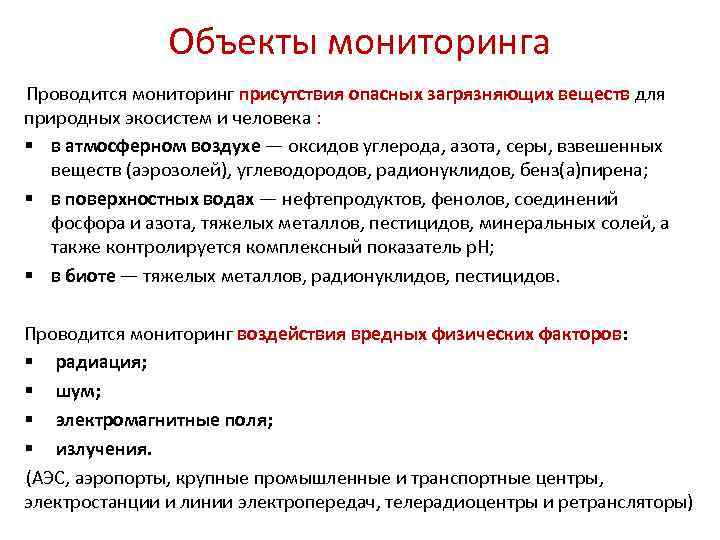 Объекты мониторинга

Проводится мониторинг присутствия опасных загрязняющих веществ для природных экосистем и человека :

▪ в атмосферном воздухе — оксидов углерода, азота, серы, взвешенных веществ (аэрозолей), углеводородов, радионуклидов, бенз(а)пирена;
▪ в поверхностных водах — нефтепродуктов, фенолов, соединений фосфора и азота, тяжелых металлов, пестицидов, минеральных солей, а также контролируется комплексный показатель pH;
▪ в биоте — тяжелых металлов, радионуклидов, пестицидов.

Проводится мониторинг воздействия вредных физических факторов:
▪ радиация;
▪ шум;
▪ электромагнитные поля;
▪ излучения.
(АЭС, аэропорты, крупные промышленные и транспортные центры, электростанции и линии электропередач, телерадиоцентры и ретрансляторы)